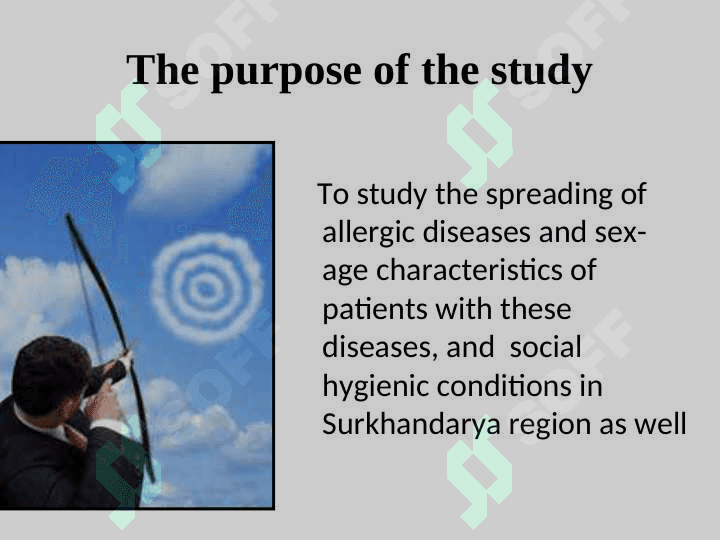 The purpose of the study

To study the spreading of allergic diseases and sex-age characteristics of patients with these diseases, and social hygienic conditions in Surkhandarya region as well

SOFF SOFF SOFF SOFF